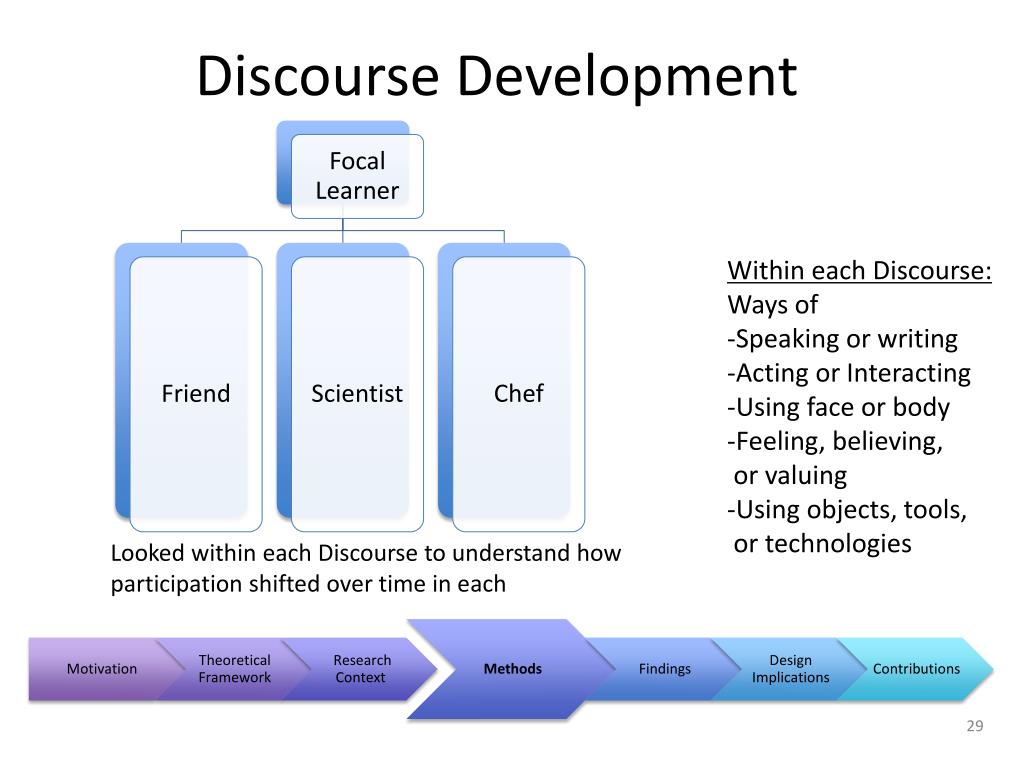 Discourse Development

Focal Learner

Friend

Scientist

Chef

Within each Discourse:
Ways of
-Speaking or writing
-Acting or Interacting
-Using face or body
-Feeling, believing, or valuing
-Using objects, tools, or technologies

Looked within each Discourse to understand how participation shifted over time in each

Motivation

Theoretical Framework

Research Context

Methods

Findings

Design Implications

Contributions

29